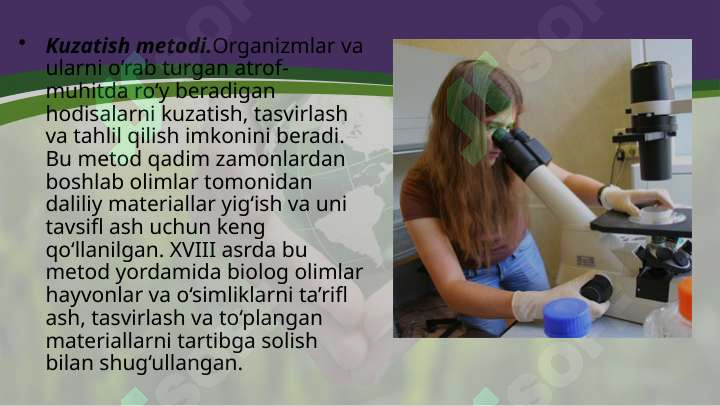 • Kuzatish metodi.Organizmlar va ularni o‘rab turgan atrof-muhitda ro‘y beradigan hodisalarni kuzatish, tasvirlash va tahlil qilish imkonini beradi. Bu metod qadim zamonlardan boshlab olimlar tomonidan daliliy materiallar yig‘ish va uni tavsifl ash uchun keng qo‘llanilgan. XVIII asrda bu metod yordamida biolog olimlar hayvonlar va o‘simliklarni ta’rifl ash, tasvirlash va to‘plangan materiallarni tartibga solish bilan shug‘ullangan.